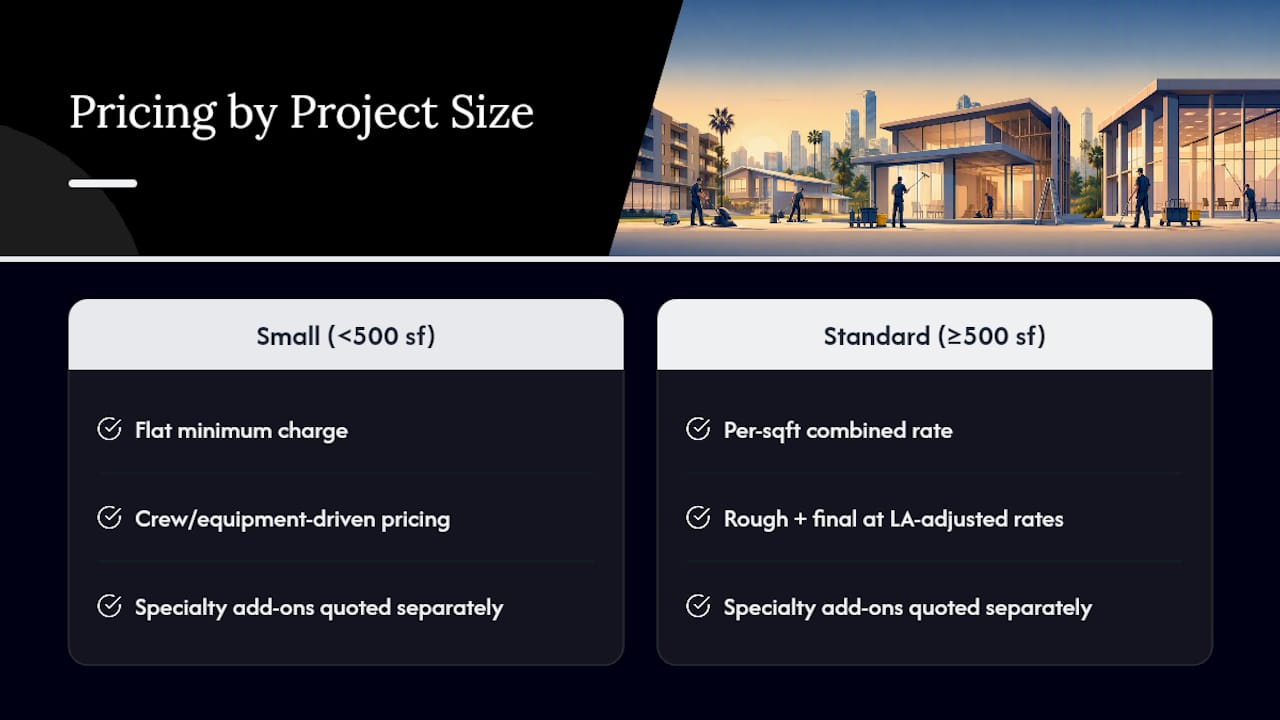 Pricing by Project Size

Small (<500 sf)

Flat minimum charge

Crew/equipment-driven pricing

Specialty add-ons quoted separately

Standard (≥500 sf)

Per-sqft combined rate

Rough + final at LA-adjusted rates

Specialty add-ons quoted separately